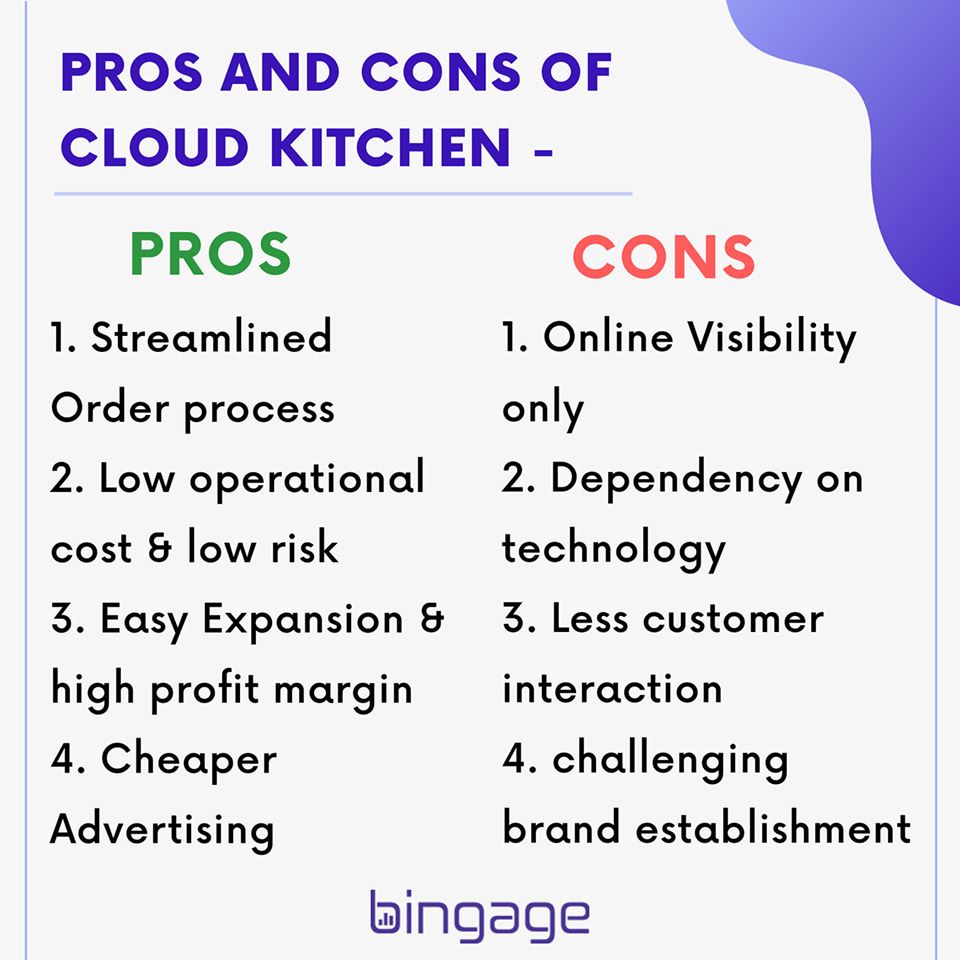 PROS AND CONS OF CLOUD KITCHEN -

PROS

1. Streamlined Order process
2. Low operational cost & low risk
3. Easy Expansion & high profit margin
4. Cheaper Advertising

CONS

1. Online Visibility only
2. Dependency on technology
3. Less customer interaction
4. challenging brand establishment

bingage